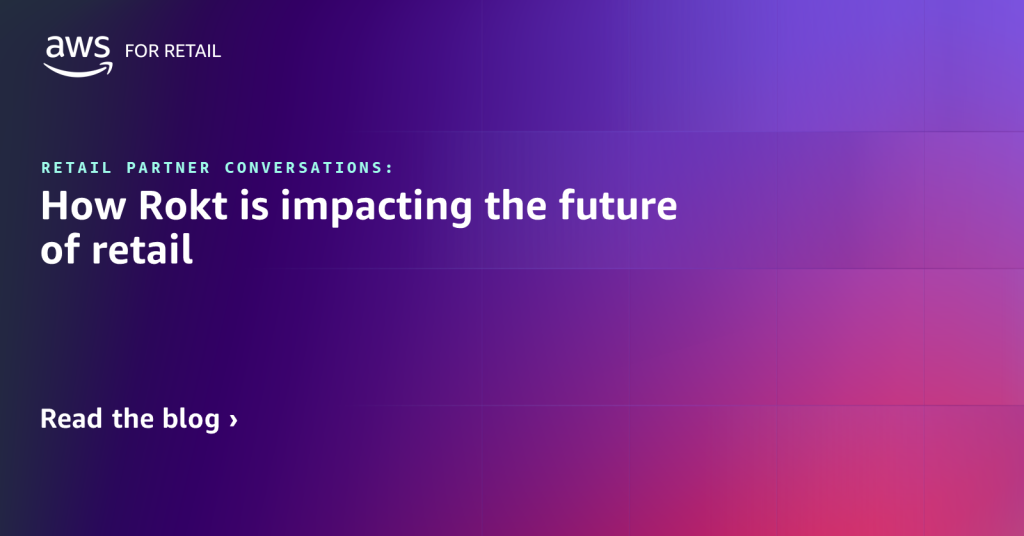 aws FOR RETAIL

RETAIL PARTNER CONVERSATIONS:
How Rokt is impacting the future of retail

Read the blog ›